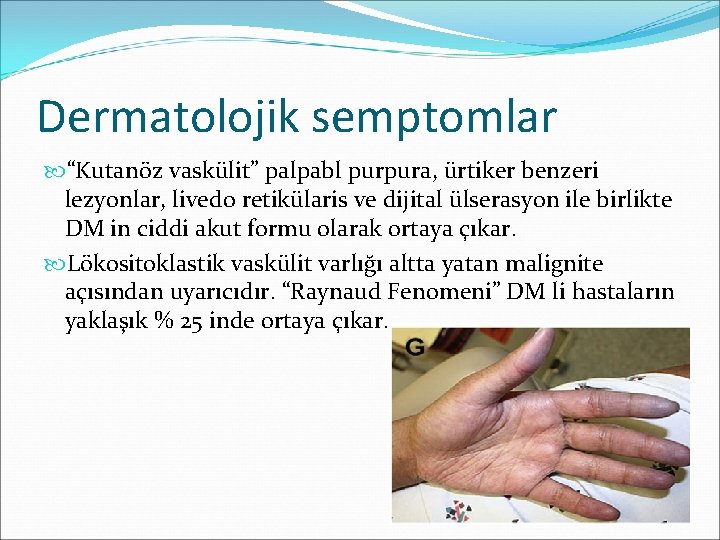 Dermatolojik semptomlar

“Kutanöz vaskülit” palpabl purpura, ürtiker benzeri lezyonlar, livedo retikülaris ve dijital ülserasyon ile birlikte DM in ciddi akut formu olarak ortaya çıkar.

Lökositoklastik vaskülit varlığı altta yatan malignite açısından uyarıcıdır. “Raynaud Fenomeni” DM li hastaların yaklaşık % 25 inde ortaya çıkar.

G